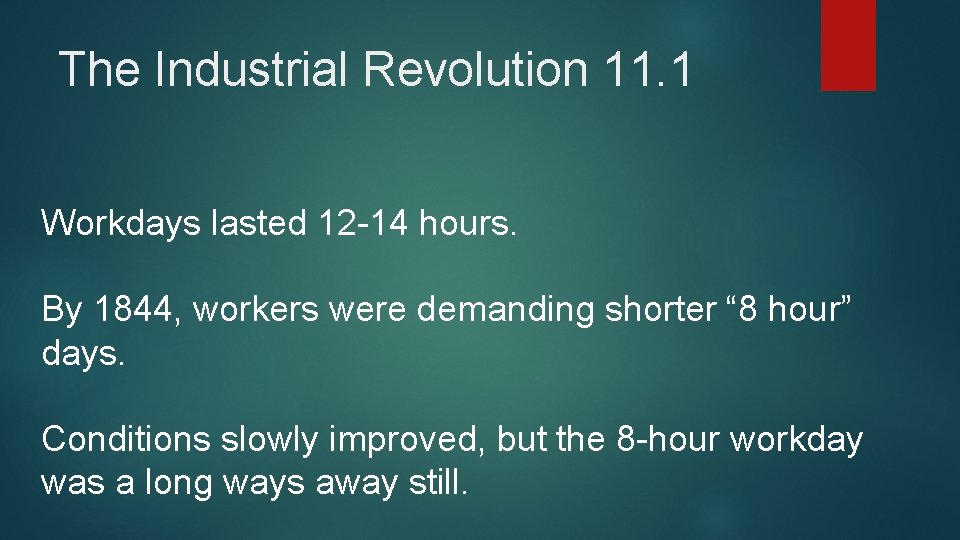 The Industrial Revolution 11.1

Workdays lasted 12-14 hours.

By 1844, workers were demanding shorter “8 hour” days.

Conditions slowly improved, but the 8-hour workday was a long ways away still.